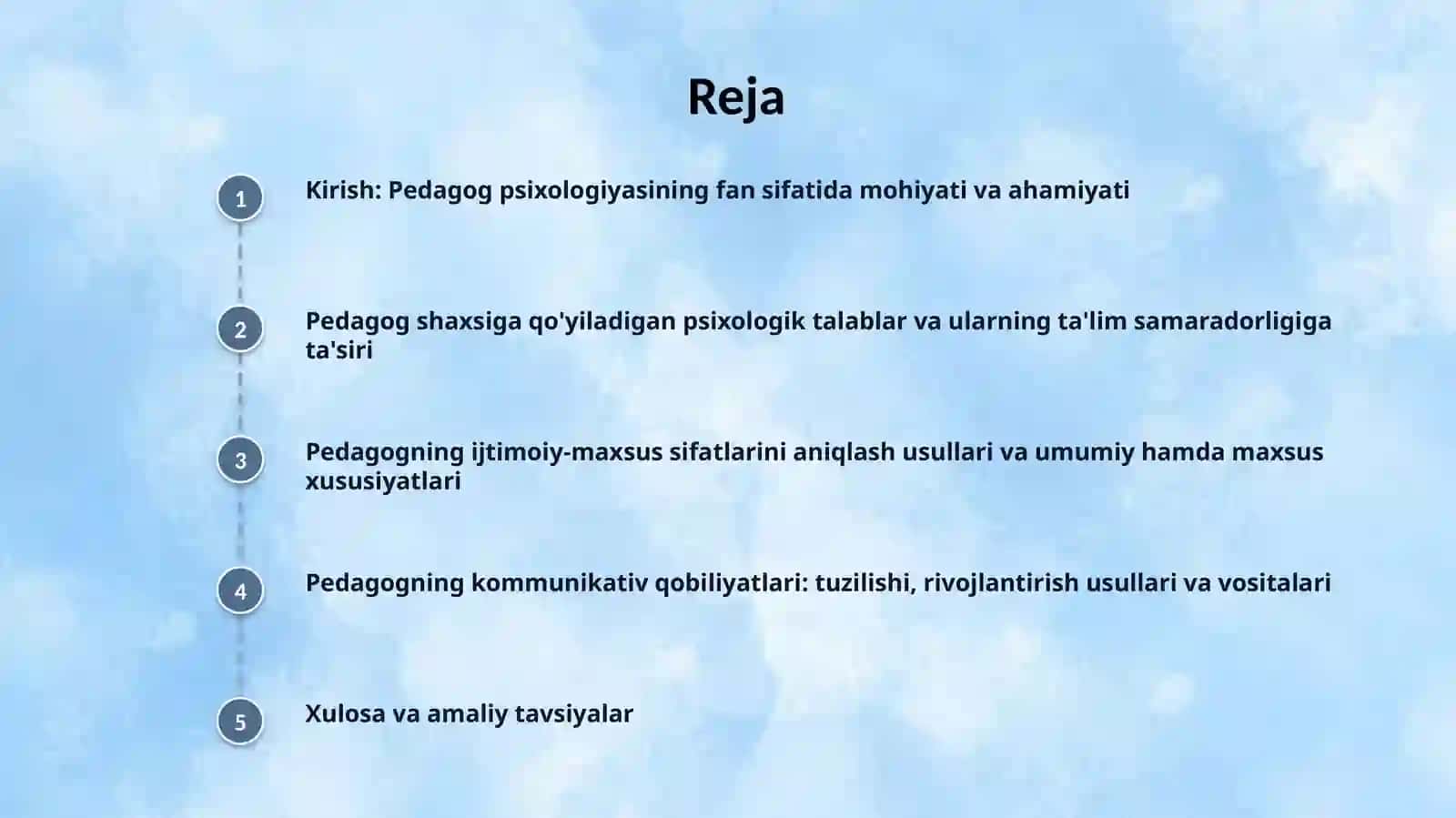 Reja

1

Kirish: Pedagog psixologiyasining fan sifatida mohiyati va ahamiyati

2

Pedagog shaxsiga qo'yiladigan psixologik talablar va ularning ta'lim samaradorligiga ta'siri

3

Pedagogning ijtimoiy-maxsus sifatlarini aniqlash usullari va umumiy hamda maxsus xususiyatlari

4

Pedagogning kommunikativ qobiliyatlari: tuzilishi, rivojlantirish usullari va vositalari

5

Xulosa va amaliy tavsiyalar